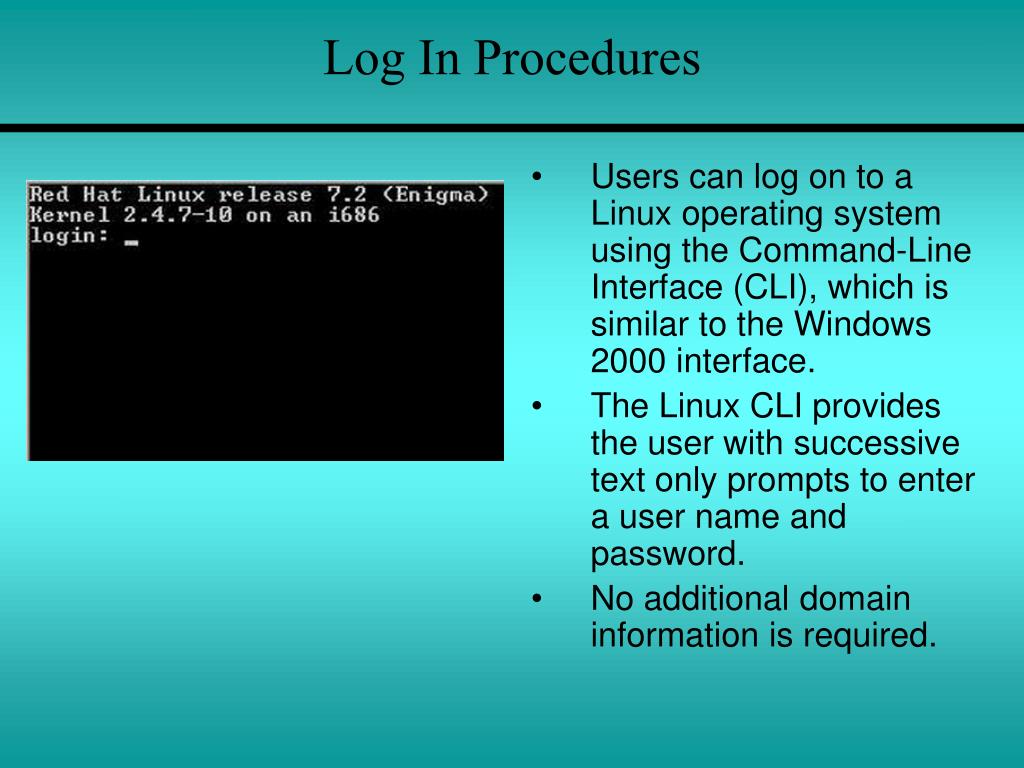 Log In Procedures

Red Hat Linux release 7.2 (Enigma)
Kernel 2.4.7-10 on an i686
login: _

• Users can log on to a Linux operating system using the Command-Line Interface (CLI), which is similar to the Windows 2000 interface.
• The Linux CLI provides the user with successive text only prompts to enter a user name and password.
• No additional domain information is required.